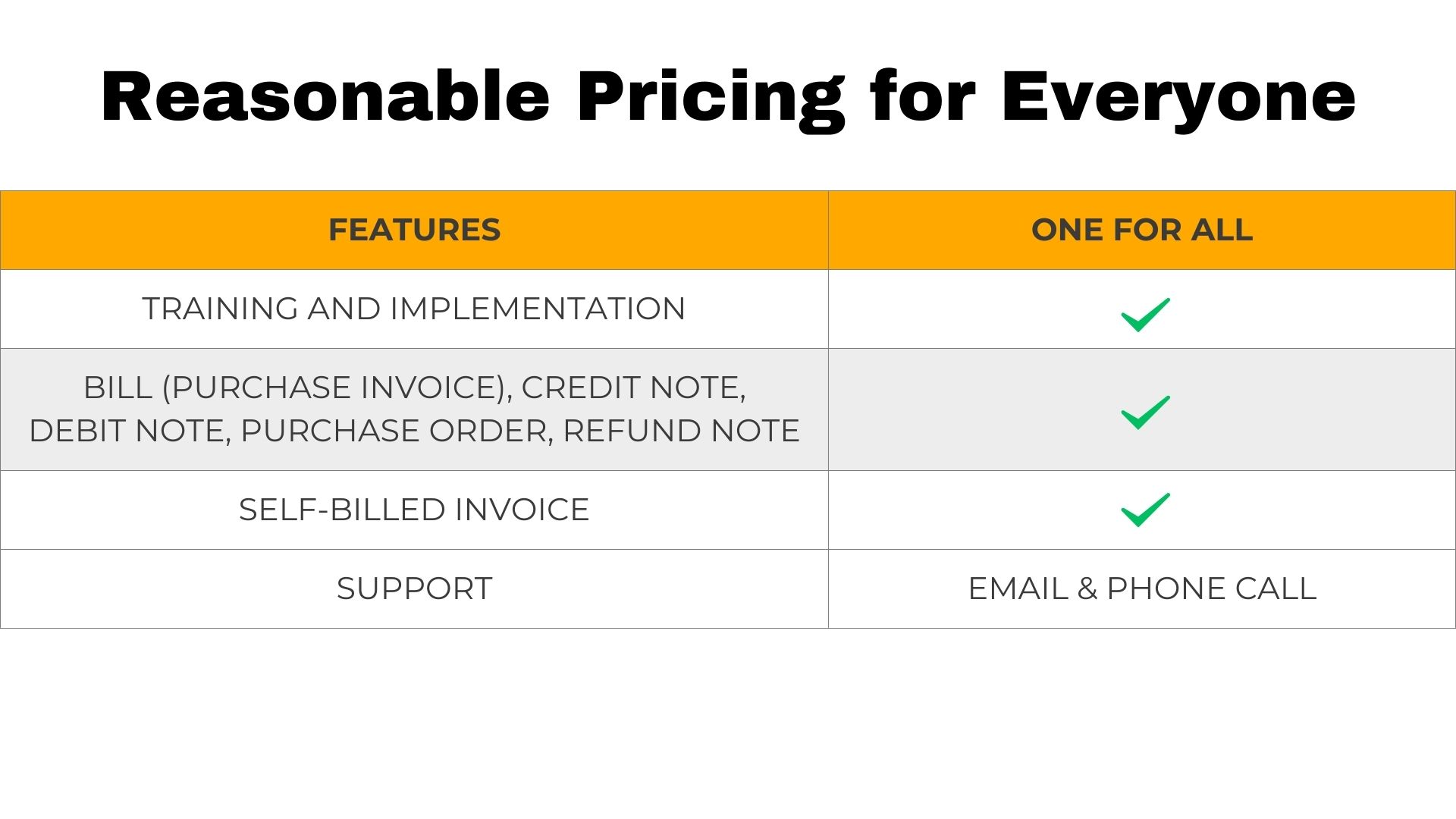 Reasonable Pricing for Everyone

| FEATURES | ONE FOR ALL |
|---|---|
| TRAINING AND IMPLEMENTATION | ✓ |
| BILL (PURCHASE INVOICE), CREDIT NOTE, DEBIT NOTE, PURCHASE ORDER, REFUND NOTE | ✓ |
| SELF-BILLED INVOICE | ✓ |
| SUPPORT | EMAIL & PHONE CALL |